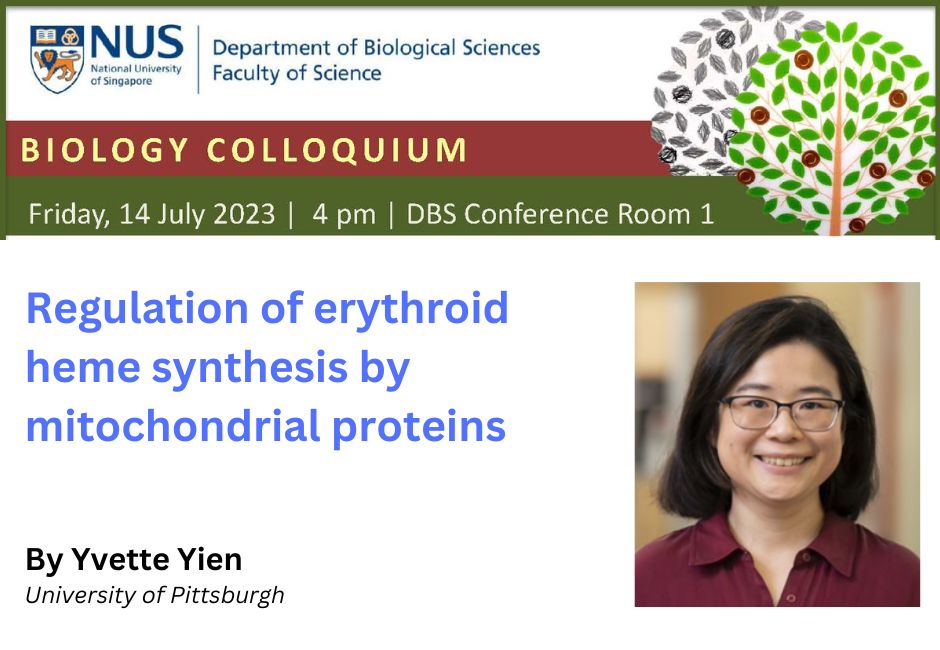 NUS National University of Singapore

Department of Biological Sciences
Faculty of Science

BIOLOGY COLLOQUIUM

Friday, 14 July 2023 | 4 pm | DBS Conference Room 1

Regulation of erythroid heme synthesis by mitochondrial proteins

By Yvette Yien
University of Pittsburgh